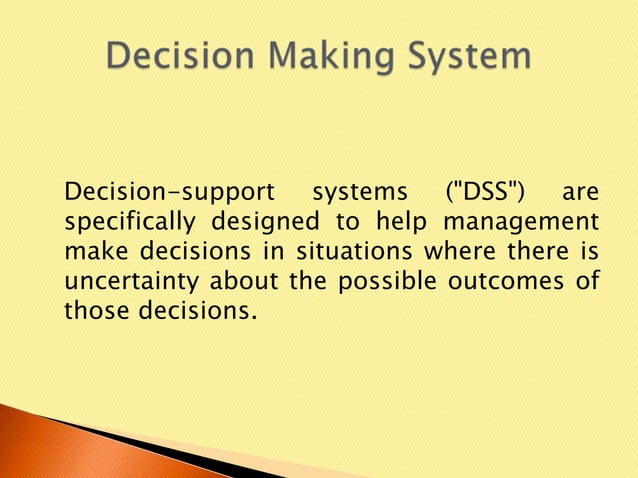 Decision Making System

Decision-support systems ("DSS") are specifically designed to help management make decisions in situations where there is uncertainty about the possible outcomes of those decisions.